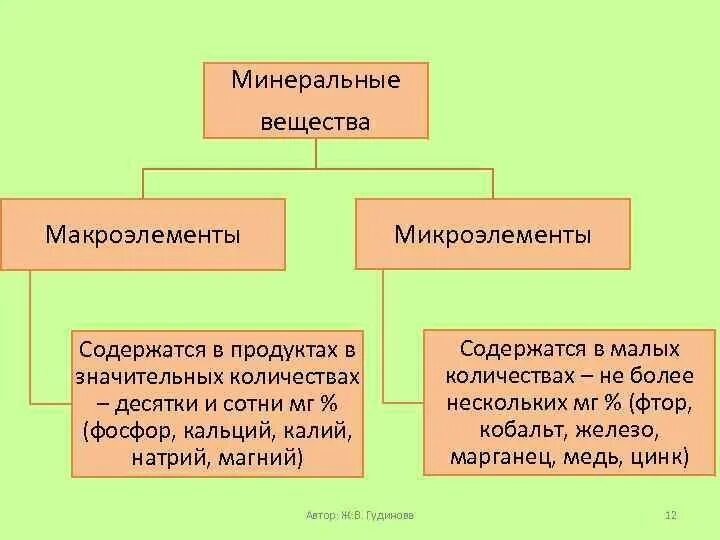 Минеральные вещества

Макроэлементы

Микроэлементы

Содержатся в продуктах в значительных количествах – десятки и сотни мг % (фосфор, кальций, калий, натрий, магний)

Содержатся в малых количествах – не более нескольких мг % (фтор, кобальт, железо, марганец, медь, цинк)

Автор: Ж.В. Гудинова

12